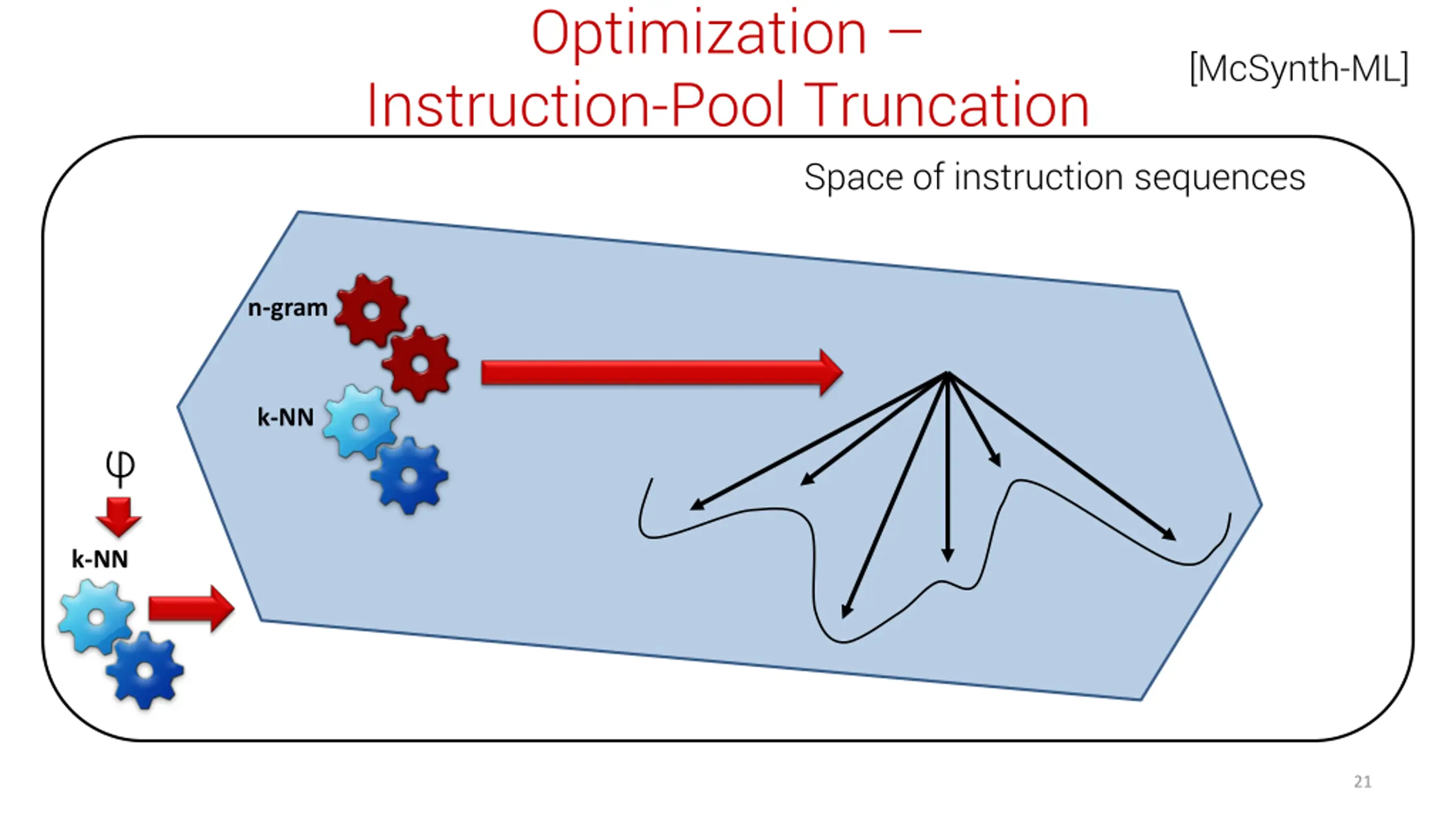 Optimization –
Instruction-Pool Truncation

[McSynth-ML]

Space of instruction sequences

n-gram

k-NN

$\varphi$

k-NN

21